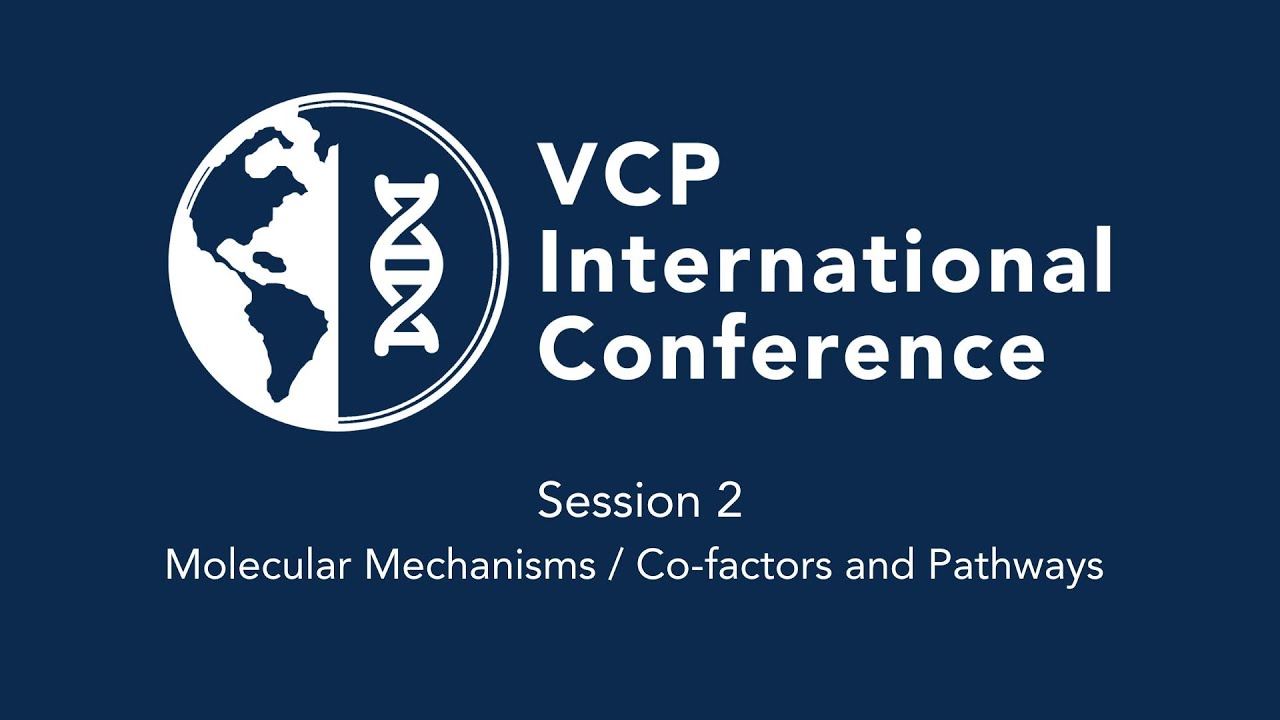 VCP International Conference

Session 2

Molecular Mechanisms / Co-factors and Pathways